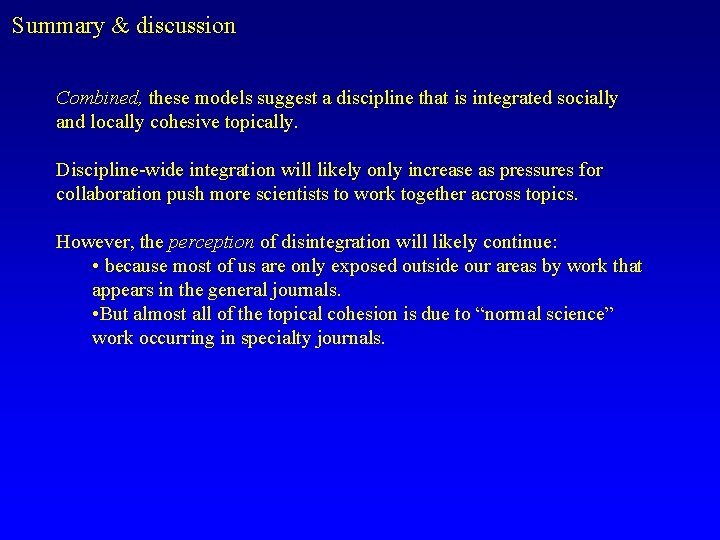 Summary & discussion

Combined, these models suggest a discipline that is integrated socially and locally cohesive topically.

Discipline-wide integration will likely only increase as pressures for collaboration push more scientists to work together across topics.

However, the perception of disintegration will likely continue:
• because most of us are only exposed outside our areas by work that appears in the general journals.
•But almost all of the topical cohesion is due to “normal science” work occurring in specialty journals.